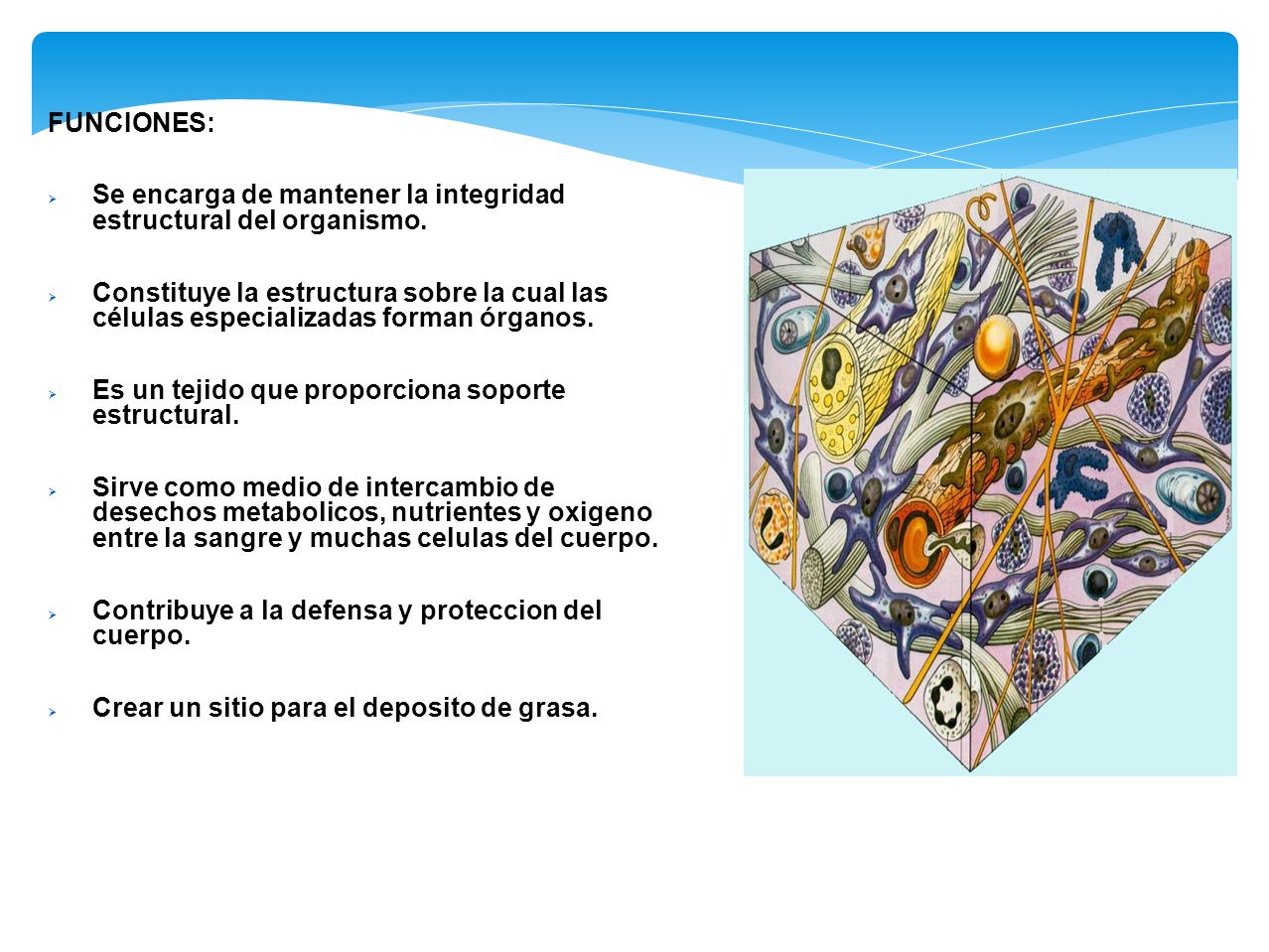 FUNCIONES:

Se encarga de mantener la integridad estructural del organismo.

Constituye la estructura sobre la cual las células especializadas forman órganos.

Es un tejido que proporciona soporte estructural.

Sirve como medio de intercambio de desechos metabolicos, nutrientes y oxigeno entre la sangre y muchas celulas del cuerpo.

Contribuye a la defensa y proteccion del cuerpo.

Crear un sitio para el deposito de grasa.